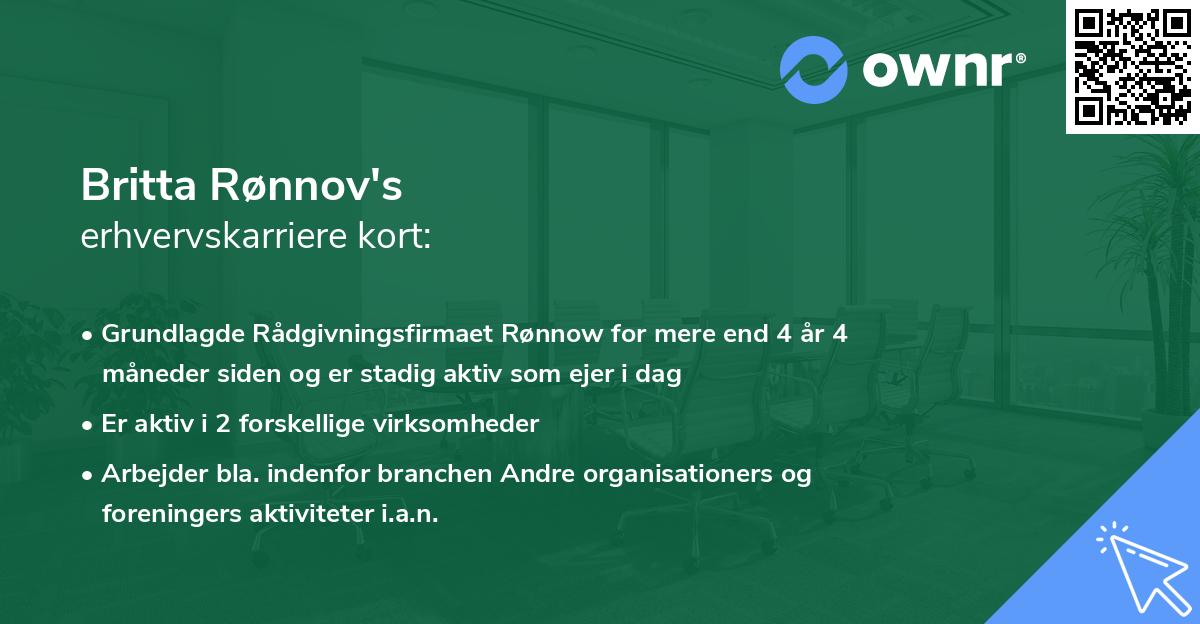 ownr®

Britta Rønnov's
erhvervskarriere kort:

• Grundlagde Rådgivningsfirmaet Rønnow for mere end 4 år 4 måneder siden og er stadig aktiv som ejer i dag
• Er aktiv i 2 forskellige virksomheder
• Arbejder bla. indenfor branchen Andre organisationers og foreningers aktiviteter i.a.n.